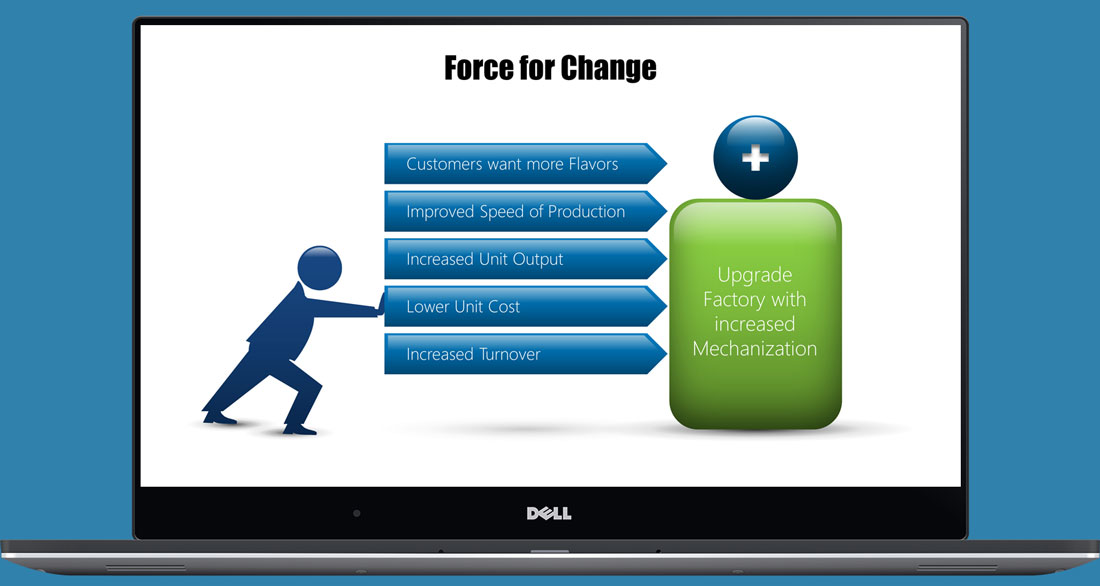 Force for Change

Customers want more Flavors

Improved Speed of Production

Increased Unit Output

Lower Unit Cost

Increased Turnover

+

Upgrade Factory with increased Mechanization

DELL